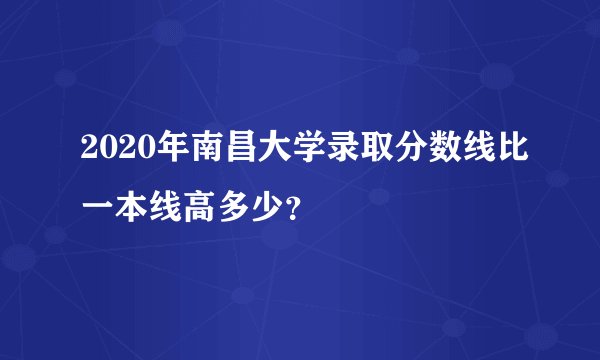 2020年南昌大学录取分数线比一本线高多少?